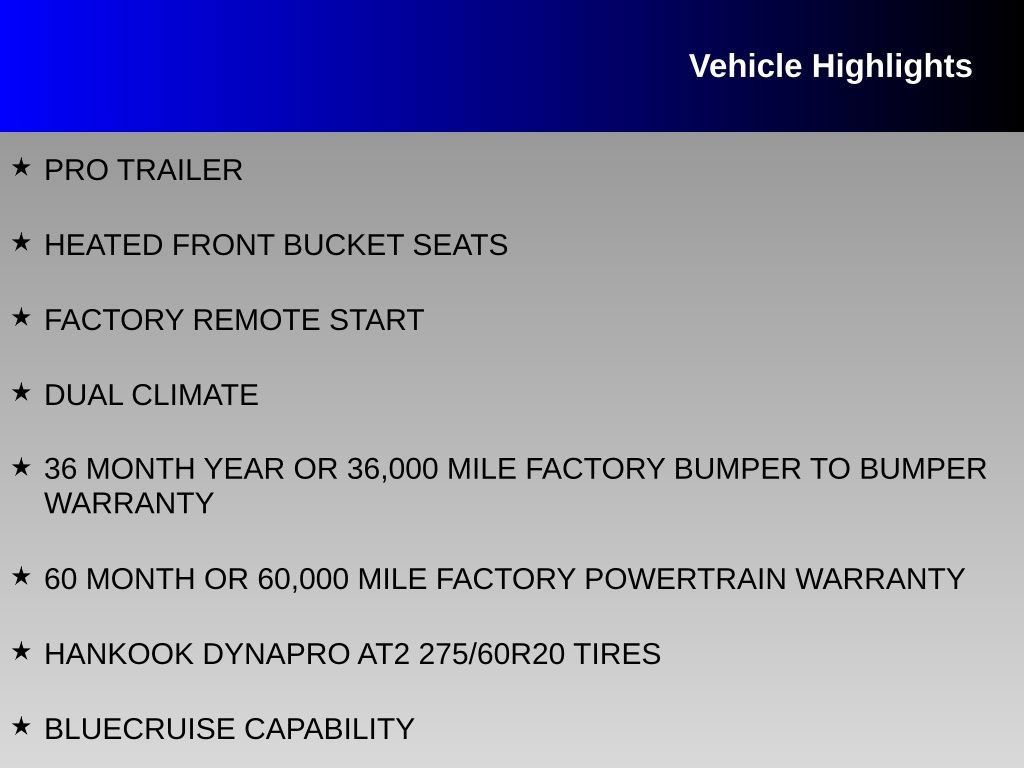 Vehicle Highlights

★ PRO TRAILER

★ HEATED FRONT BUCKET SEATS

★ FACTORY REMOTE START

★ DUAL CLIMATE

★ 36 MONTH YEAR OR 36,000 MILE FACTORY BUMPER TO BUMPER WARRANTY

★ 60 MONTH OR 60,000 MILE FACTORY POWERTRAIN WARRANTY

★ HANKOOK DYNAPRO AT2 275/60R20 TIRES

★ BLUECRUISE CAPABILITY